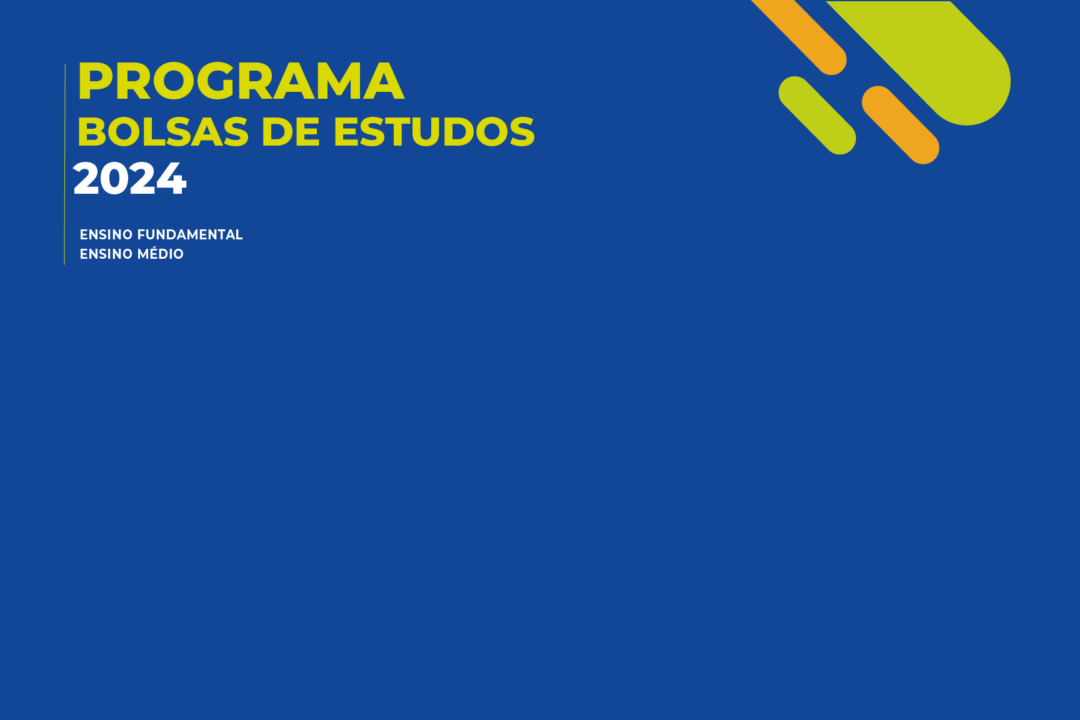 PROGRAMA
BOLSAS DE ESTUDOS
2024

ENSINO FUNDAMENTAL
ENSINO MÉDIO